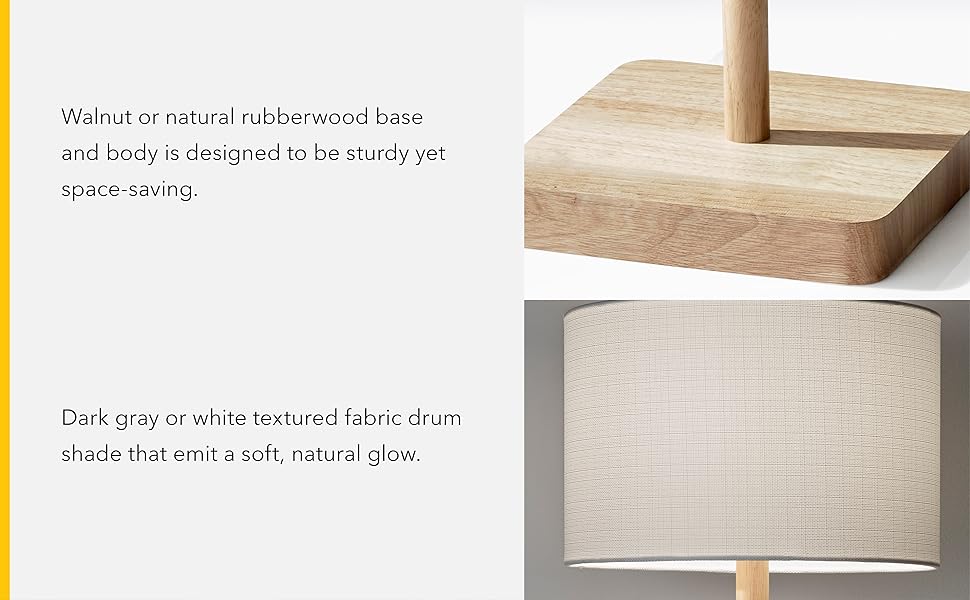 Walnut or natural rubberwood base and body is designed to be sturdy yet space-saving.

Dark gray or white textured fabric drum shade that emit a soft, natural glow.